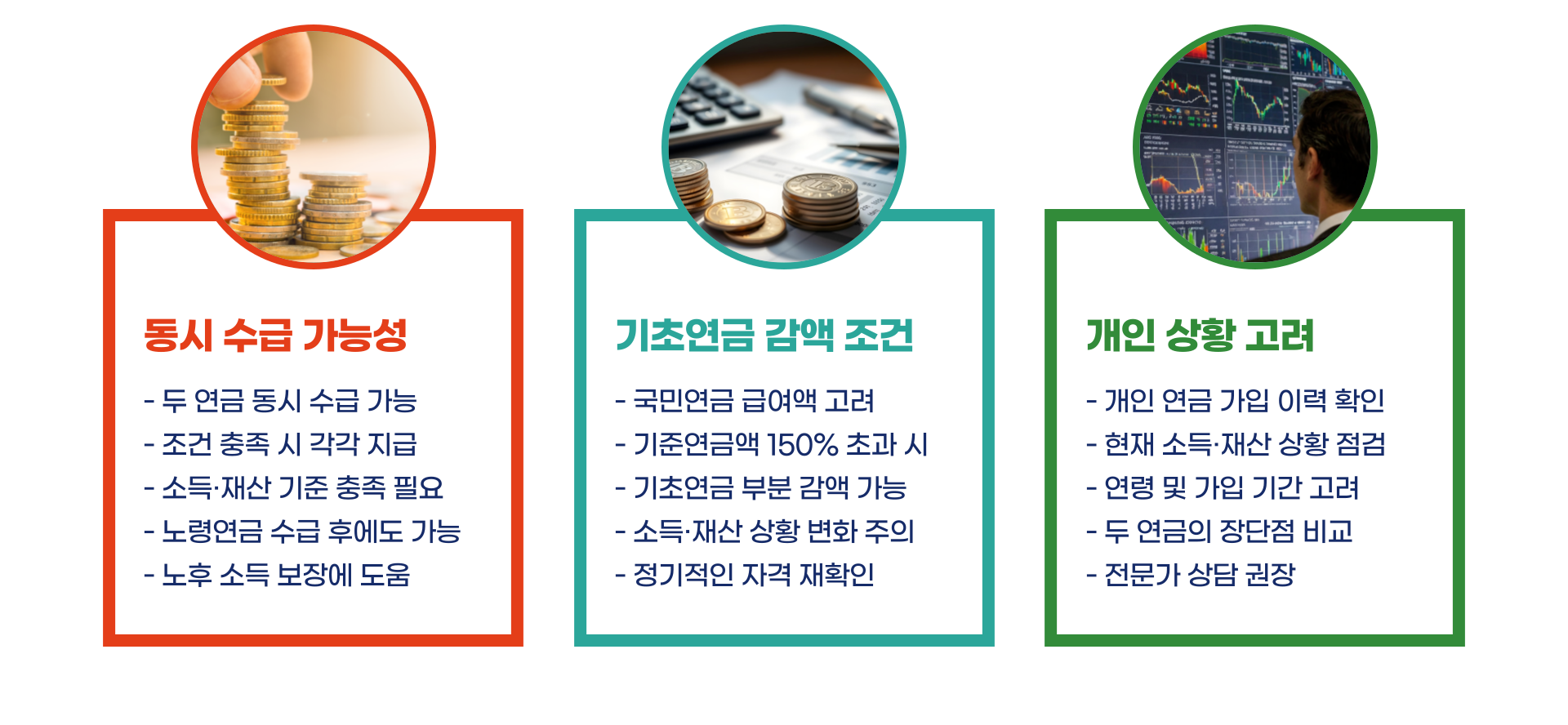 동시 수급 가능성

- 두 연금 동시 수급 가능
- 조건 충족 시 각각 지급
- 소득·재산 기준 충족 필요
- 노령연금 수급 후에도 가능
- 노후 소득 보장에 도움

기초연금 감액 조건

- 국민연금 급여액 고려
- 기준연금액 150% 초과 시
- 기초연금 부분 감액 가능
- 소득·재산 상황 변화 주의
- 정기적인 자격 재확인

개인 상황 고려

- 개인 연금 가입 이력 확인
- 현재 소득·재산 상황 점검
- 연령 및 가입 기간 고려
- 두 연금의 장단점 비교
- 전문가 상담 권장